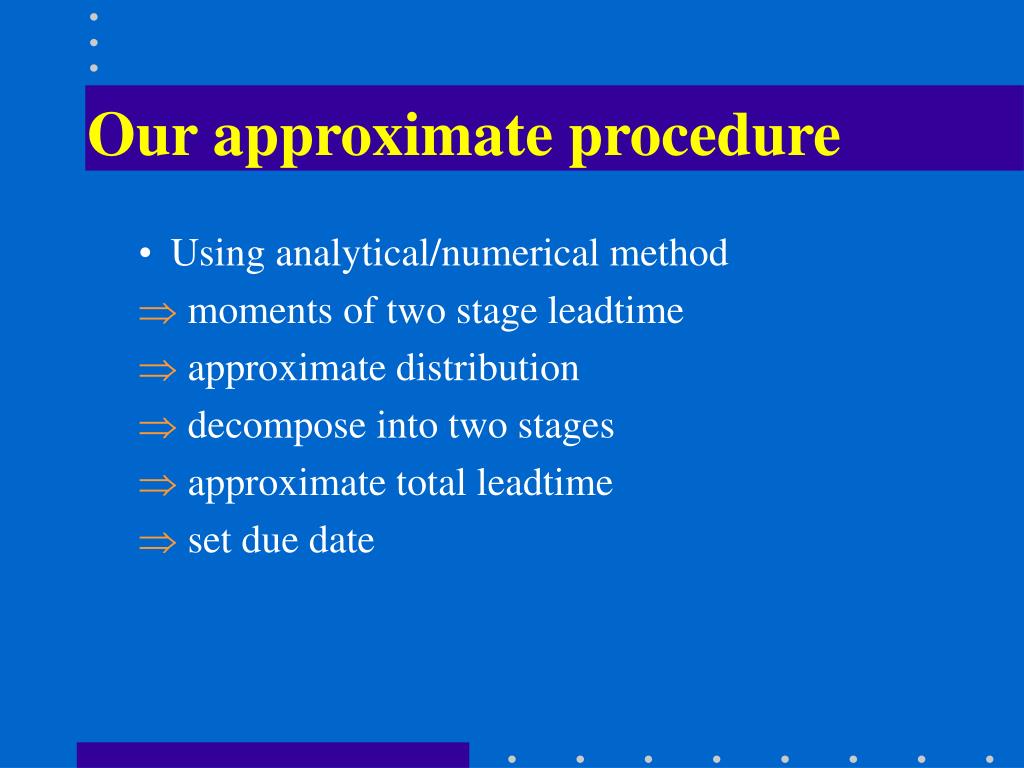 Our approximate procedure

• Using analytical/numerical method
$\Rightarrow$ moments of two stage leadtime
$\Rightarrow$ approximate distribution
$\Rightarrow$ decompose into two stages
$\Rightarrow$ approximate total leadtime
$\Rightarrow$ set due date